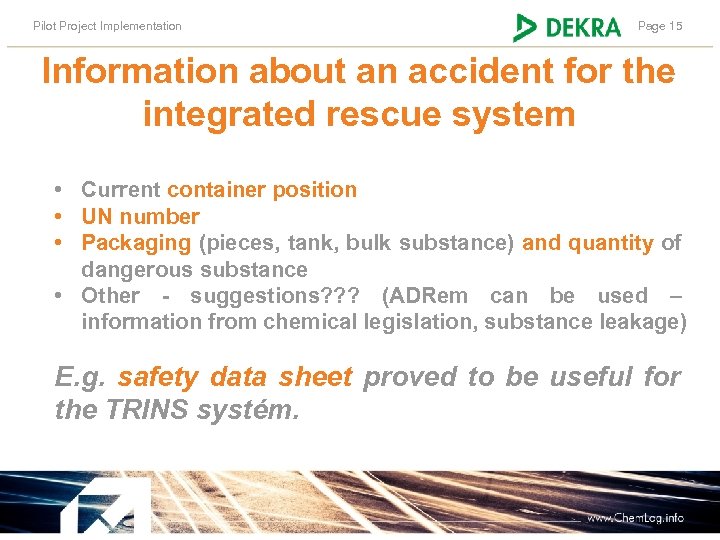 Pilot Project Implementation

DEKRA

Page 15

Information about an accident for the integrated rescue system

• Current container position
• UN number
• Packaging (pieces, tank, bulk substance) and quantity of dangerous substance
• Other - suggestions??? (ADRem can be used – information from chemical legislation, substance leakage)

E.g. safety data sheet proved to be useful for the TRINS systém.

www.ChemLog.info